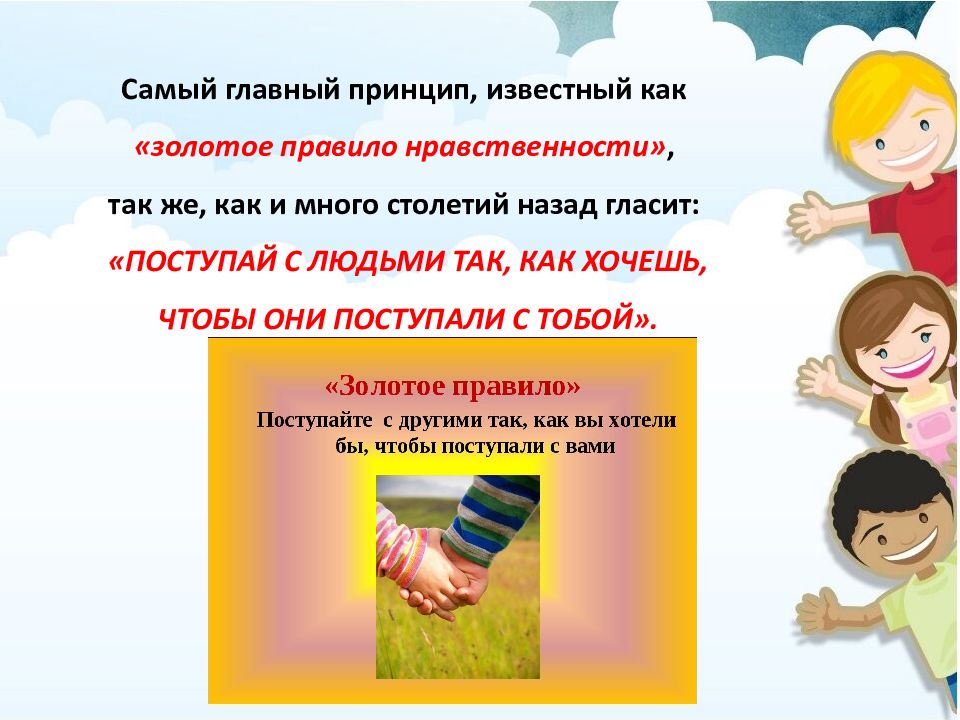 Самый главный принцип, известный как «золотое правило нравственности», так же, как и много столетий назад гласит: «ПОСТУПАЙ С ЛЮДЬМИ ТАК, КАК ХОЧЕШЬ, ЧТОБЫ ОНИ ПОСТУПАЛИ С ТОБОЙ».

«Золотое правило»

Поступайте с другими так, как вы хотели бы, чтобы поступали с вами